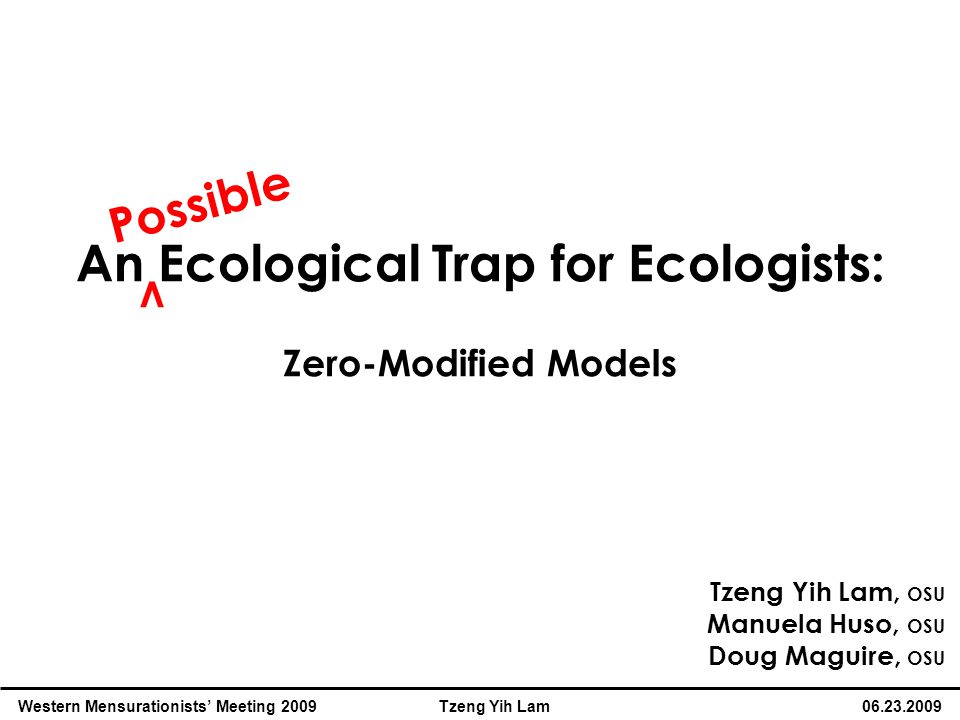 Possible

An ^ Ecological Trap for Ecologists:

Zero-Modified Models

Tzeng Yih Lam, OSU
Manuela Huso, OSU
Doug Maguire, OSU

Western Mensurationists' Meeting 2009 Tzeng Yih Lam 06.23.2009